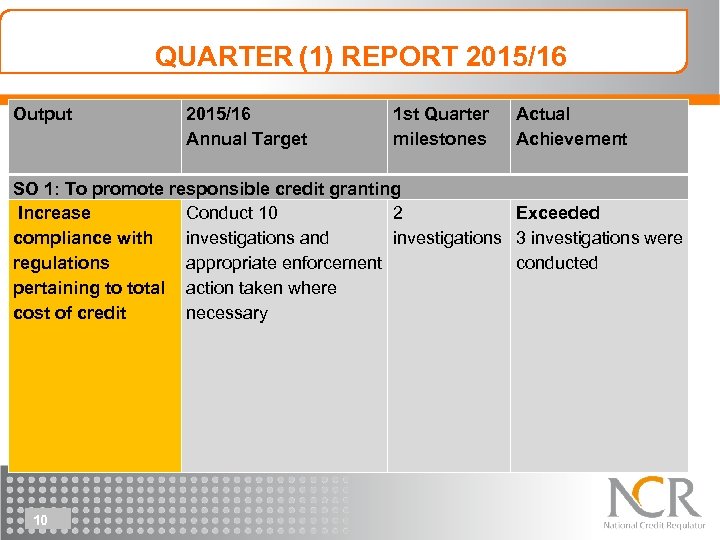 QUARTER (1) REPORT 2015/16

| Output | 2015/16 Annual Target | 1st Quarter milestones | Actual Achievement |
|---|---|---|---|
| SO 1: To promote responsible credit granting | | | |
| Increase compliance with regulations pertaining to total cost of credit | Conduct 10 investigations and appropriate enforcement action taken where necessary | 2 investigations | Exceeded 3 investigations were conducted |

10

NCR
National Credit Regulator